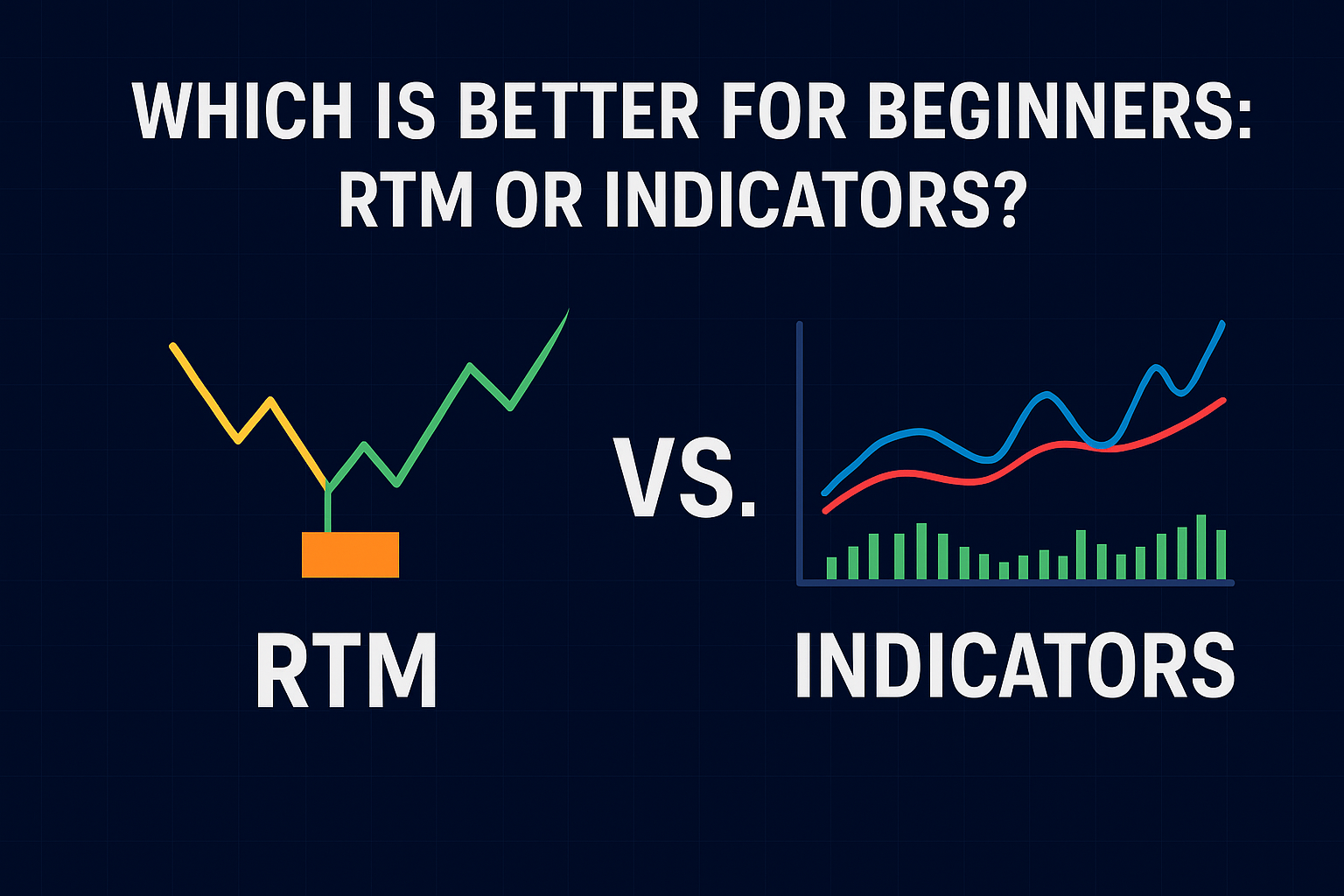 WHICH IS BETTER FOR BEGINNERS: RTM OR INDICATORS?

VS.

RTM

INDICATORS